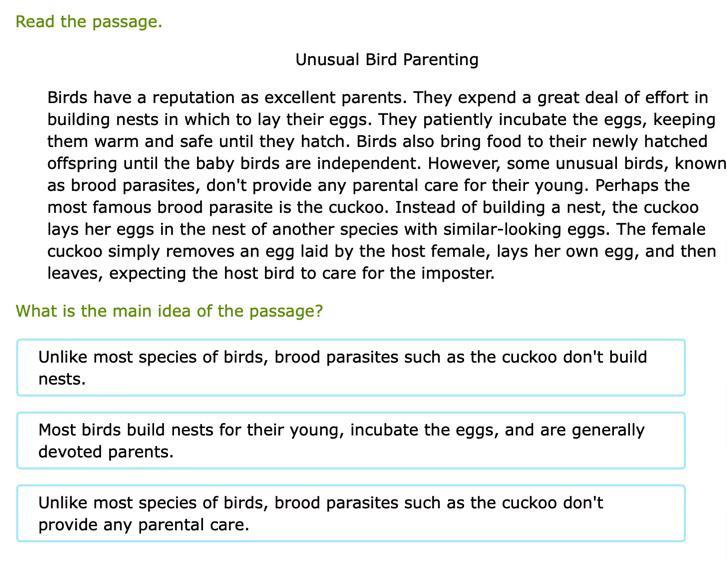 Read the passage.

Unusual Bird Parenting

Birds have a reputation as excellent parents. They expend a great deal of effort in building nests in which to lay their eggs. They patiently incubate the eggs, keeping them warm and safe until they hatch. Birds also bring food to their newly hatched offspring until the baby birds are independent. However, some unusual birds, known as brood parasites, don't provide any parental care for their young. Perhaps the most famous brood parasite is the cuckoo. Instead of building a nest, the cuckoo lays her eggs in the nest of another species with similar-looking eggs. The female cuckoo simply removes an egg laid by the host female, lays her own egg, and then leaves, expecting the host bird to care for the imposter.

What is the main idea of the passage?

Unlike most species of birds, brood parasites such as the cuckoo don't build nests.

Most birds build nests for their young, incubate the eggs, and are generally devoted parents.

Unlike most species of birds, brood parasites such as the cuckoo don't provide any parental care.